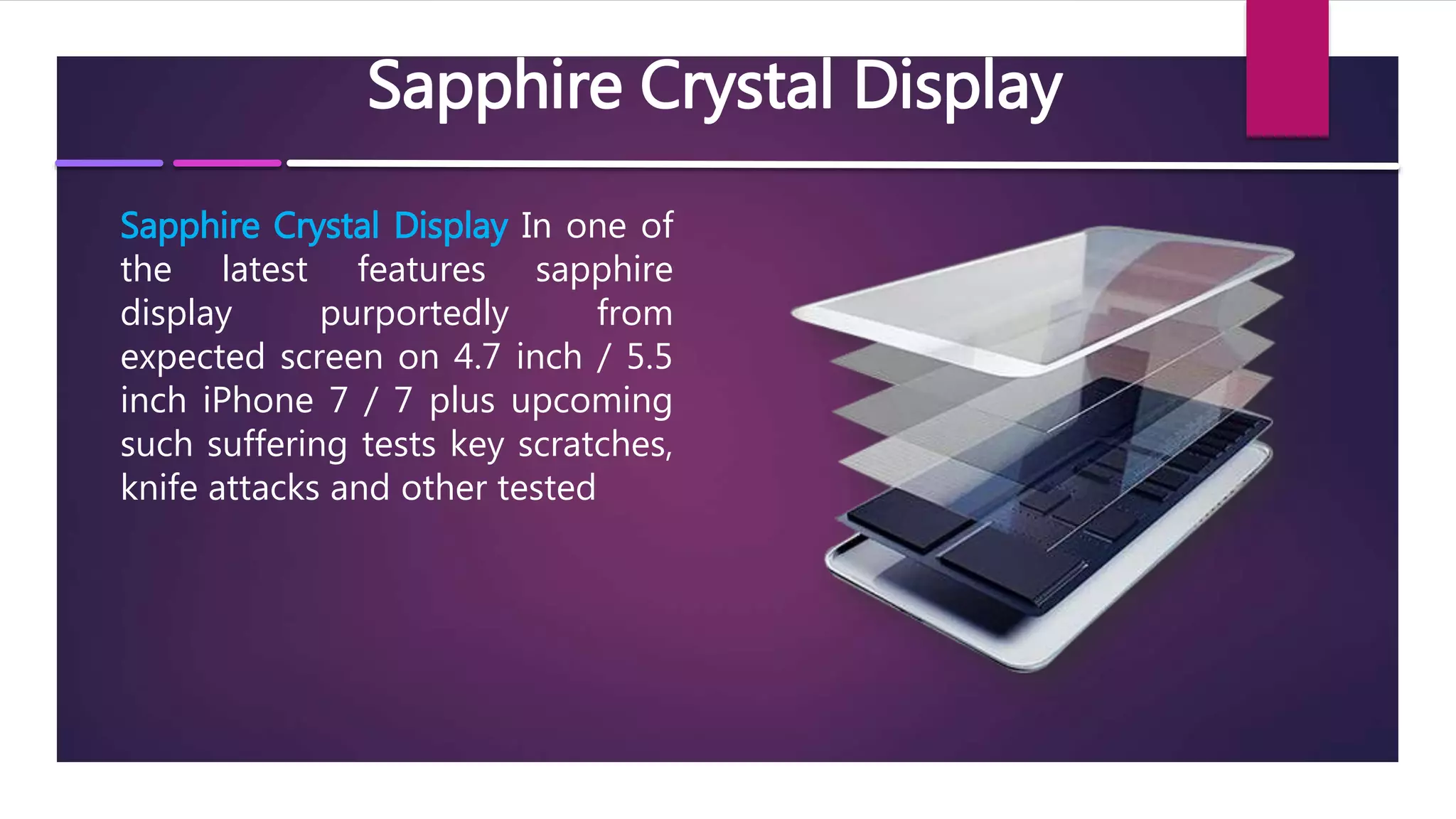 Sapphire Crystal Display

Sapphire Crystal Display In one of the latest features sapphire display purportedly from expected screen on 4.7 inch / 5.5 inch iPhone 7 / 7 plus upcoming such suffering tests key scratches, knife attacks and other tested